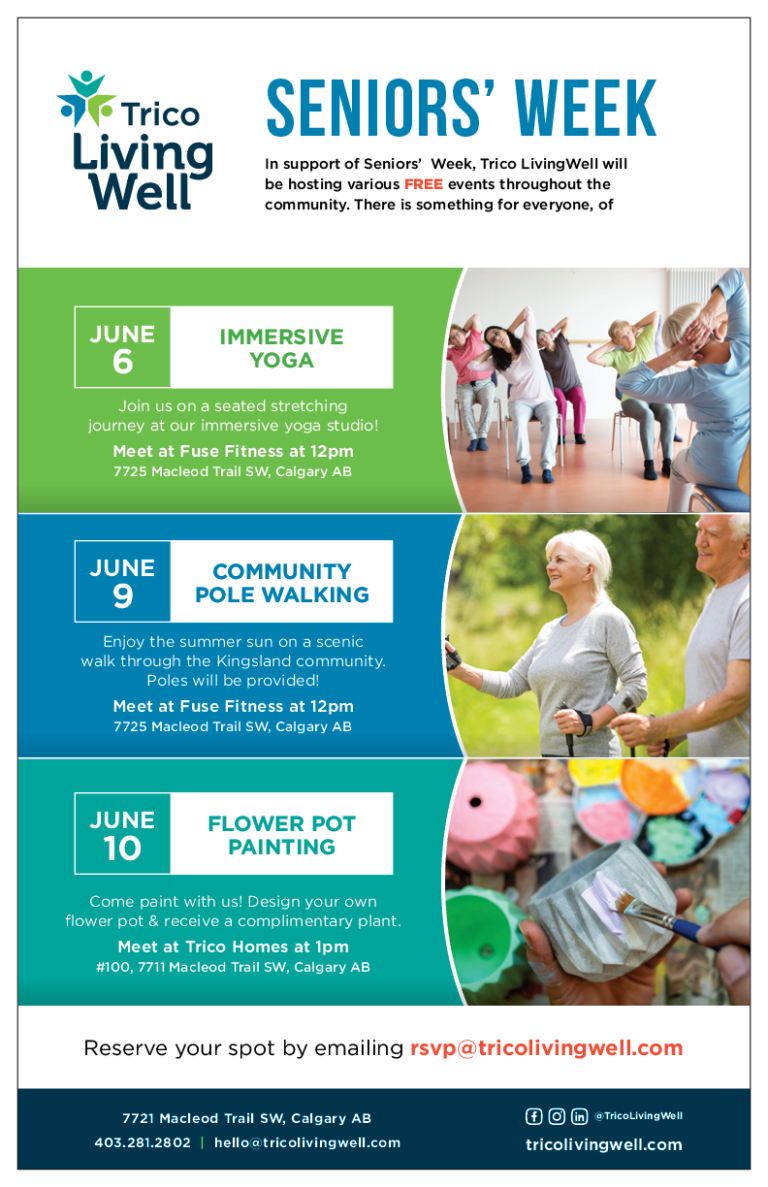 Trico Living Well

SENIORS' WEEK

In support of Seniors' Week, Trico LivingWell will be hosting various FREE events throughout the community. There is something for everyone, of

JUNE 6

IMMERSIVE YOGA

Join us on a seated stretching journey at our immersive yoga studio!

Meet at Fuse Fitness at 12pm
7725 Macleod Trail SW, Calgary AB

JUNE 9

COMMUNITY POLE WALKING

Enjoy the summer sun on a scenic walk through the Kingsland community. Poles will be provided!

Meet at Fuse Fitness at 12pm
7725 Macleod Trail SW, Calgary AB

JUNE 10

FLOWER POT PAINTING

Come paint with us! Design your own flower pot & receive a complimentary plant.

Meet at Trico Homes at 1pm
#100, 7711 Macleod Trail SW, Calgary AB

Reserve your spot by emailing rsvp@tricolivingwell.com

7721 Macleod Trail SW, Calgary AB
403.281.2802 | hello@tricolivingwell.com

@TricoLivingWell
tricolivingwell.com